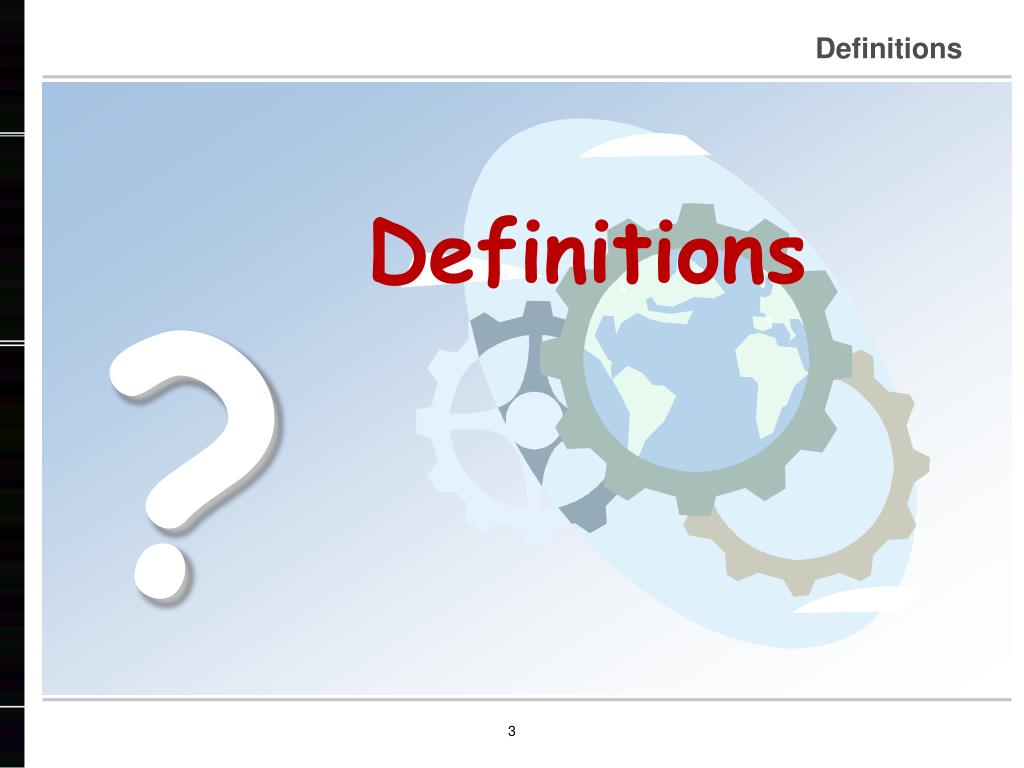 Definitions

Definitions

?

3